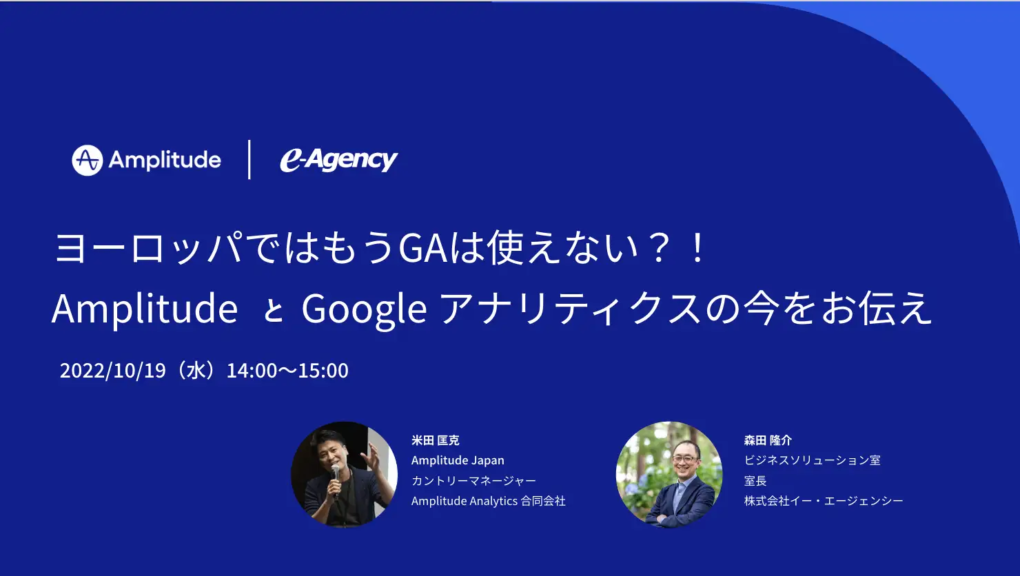 Amplitude | e-Agency

ヨーロッパではもうGAは使えない？！
Amplitude と Google アナリティクスの今をお伝え

2022/10/19（水）14:00〜15:00

米田 匡克
Amplitude Japan
カントリーマネージャー
Amplitude Analytics 合同会社

森田 隆介
ビジネスソリューション室
室長
株式会社イー・エージェンシー